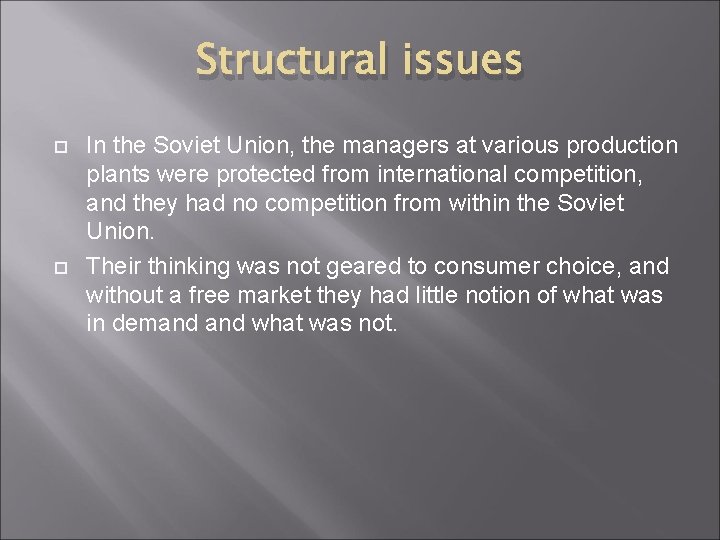 Structural issues

In the Soviet Union, the managers at various production plants were protected from international competition, and they had no competition from within the Soviet Union.

Their thinking was not geared to consumer choice, and without a free market they had little notion of what was in demand and what was not.